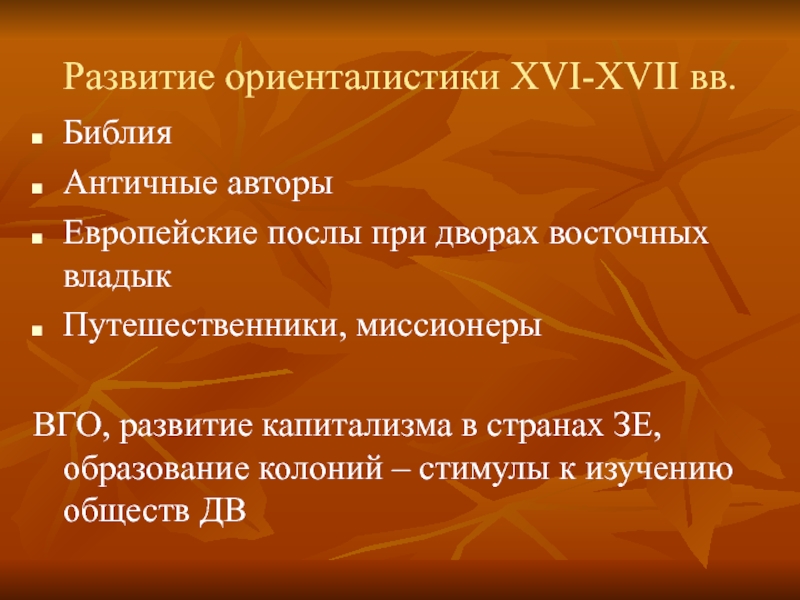 Развитие ориенталистики XVI-XVII вв.

- Библия
- Античные авторы
- Европейские послы при дворах восточных владык
- Путешественники, миссионеры

ВГО, развитие капитализма в странах ЗЕ, образование колоний – стимулы к изучению обществ ДВ